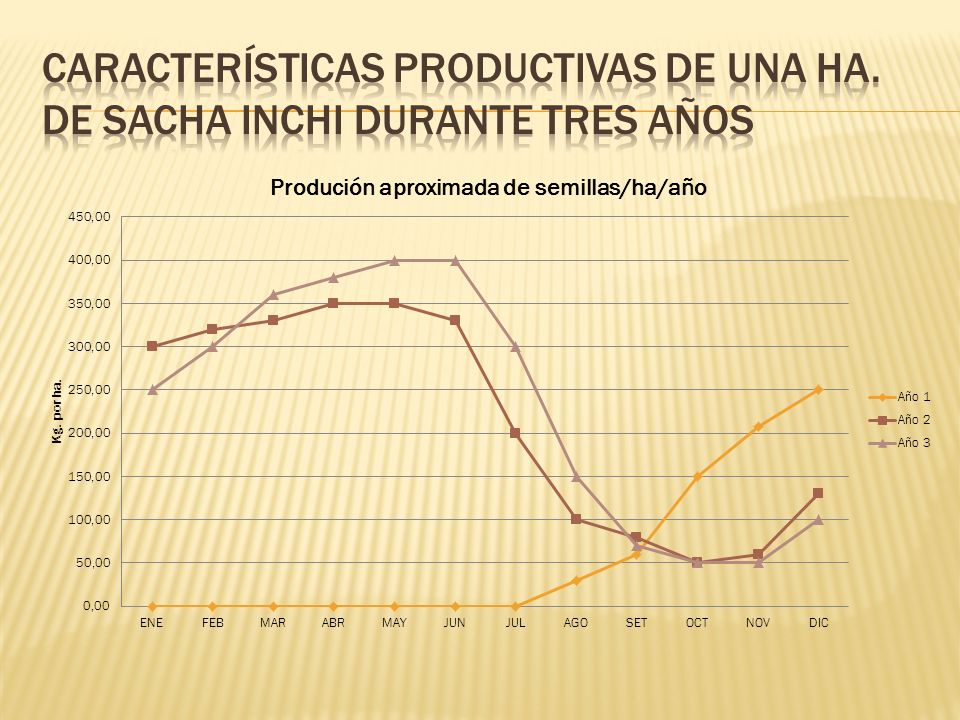 CARACTERÍSTICAS PRODUCTIVAS DE UNA HA. DE SACHA INCHI DURANTE TRES AÑOS

Produción aproximada de semillas/ha/año

Kg. por ha.

450,00
400,00
350,00
300,00
250,00
200,00
150,00
100,00
50,00
0,00

ENE FEB MAR ABR MAY JUN JUL AGO SET OCT NOV DIC

Año 1
Año 2
Año 3